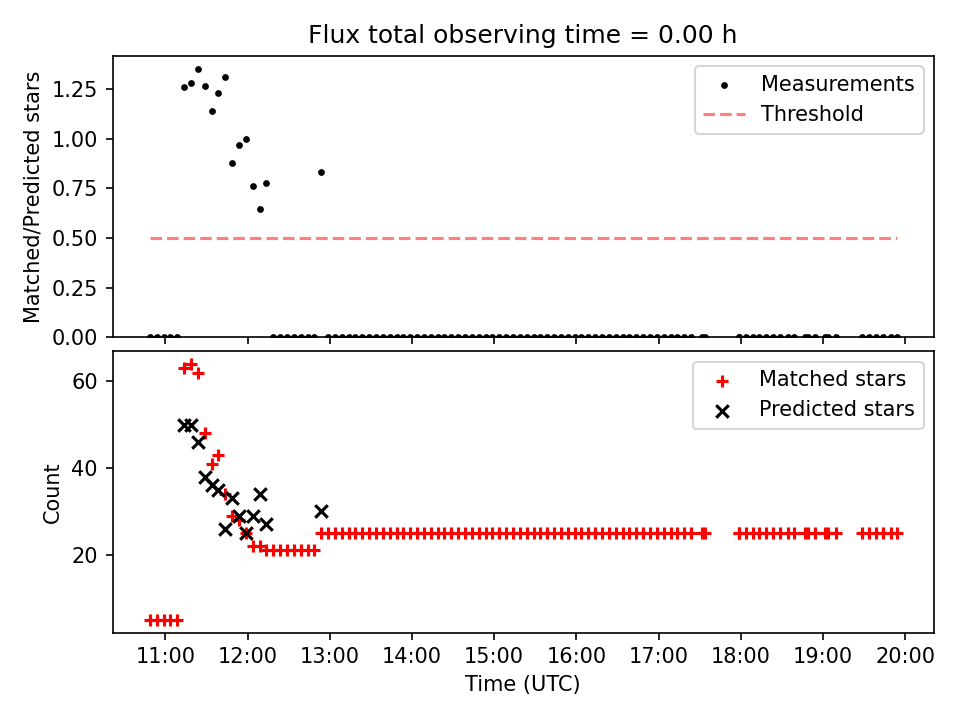 Flux total observing time = 0.00 h

Matched/Predicted stars

1.25
1.00
0.75
0.50
0.25
0.00

Measurements
Threshold

Count

60
40
20

Matched stars
Predicted stars

11:00 12:00 13:00 14:00 15:00 16:00 17:00 18:00 19:00 20:00

Time (UTC)